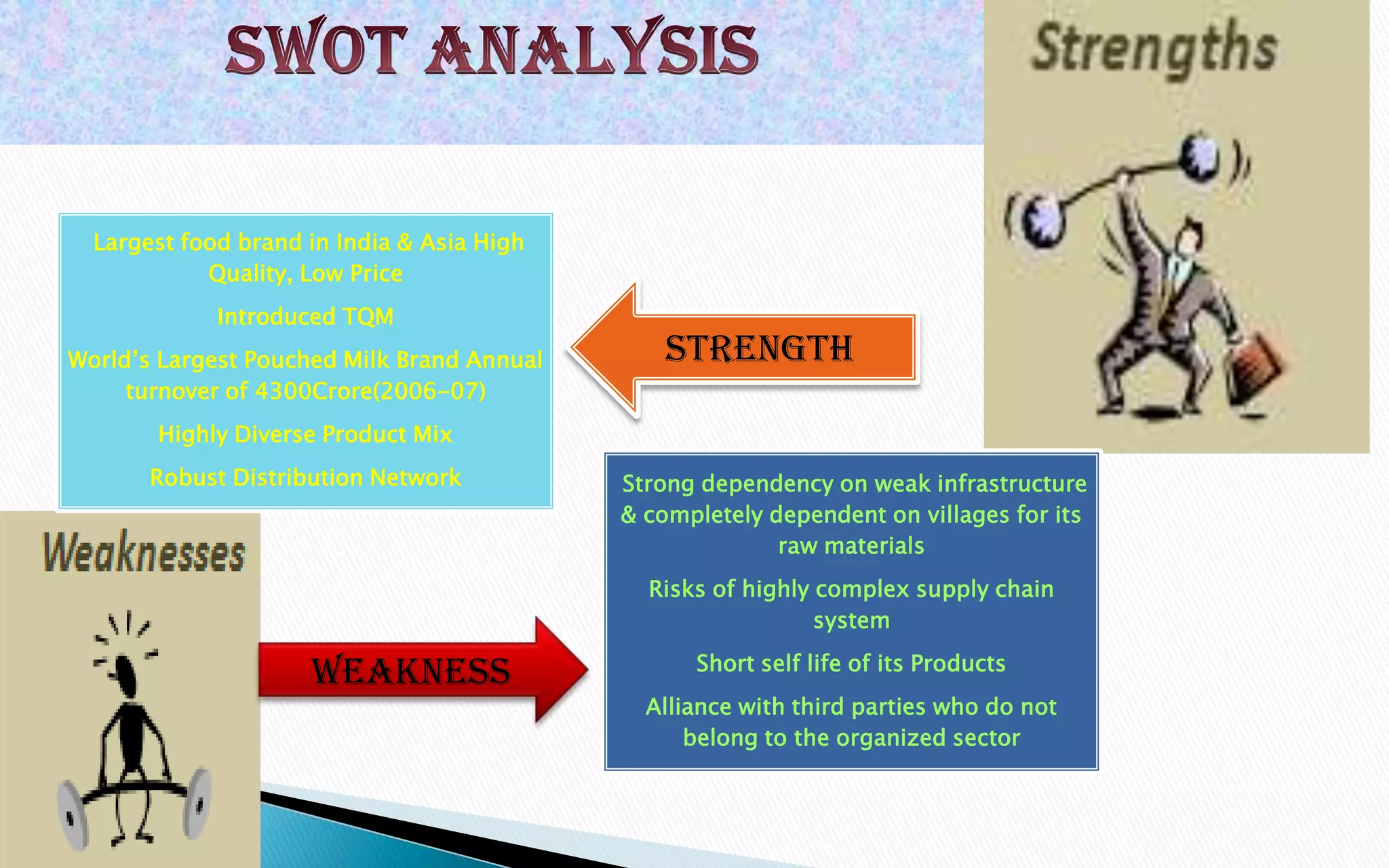 SWOT ANALYSIS

Strengths

Largest food brand in India & Asia High Quality, Low Price

Introduced TQM

World's Largest Pouched Milk Brand Annual turnover of 4300Crore(2006-07)

Highly Diverse Product Mix

Robust Distribution Network

STRENGTH

Weaknesses

WEAKNESS

Strong dependency on weak infrastructure & completely dependent on villages for its raw materials

Risks of highly complex supply chain system

Short self life of its Products

Alliance with third parties who do not belong to the organized sector